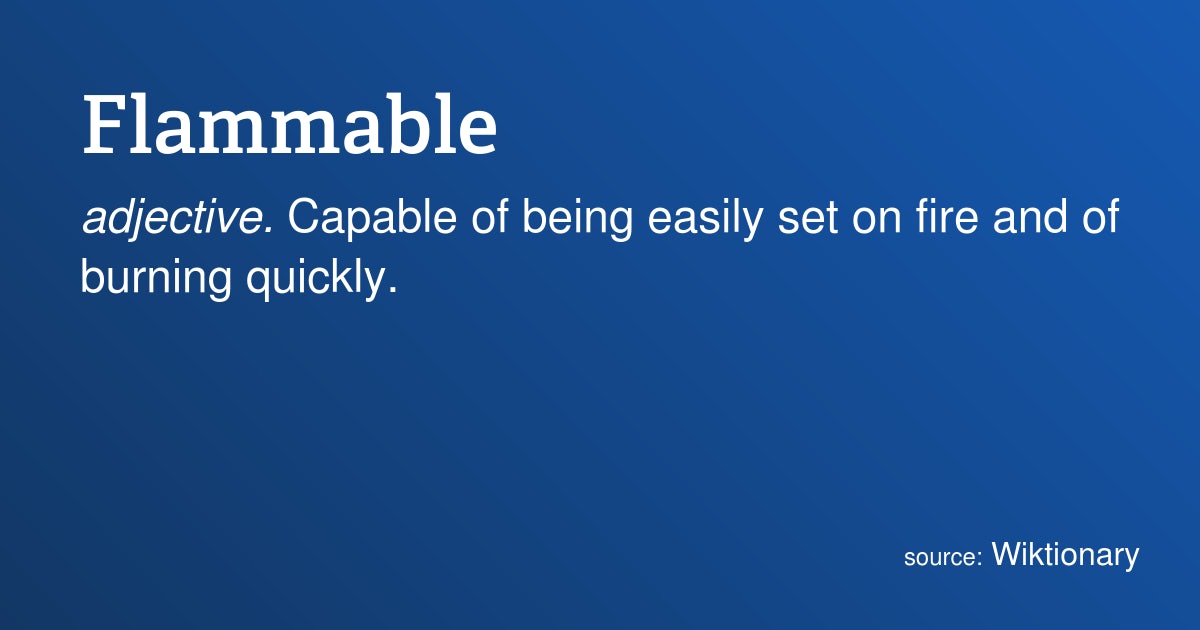 Flammable

adjective. Capable of being easily set on fire and of burning quickly.

source: Wiktionary